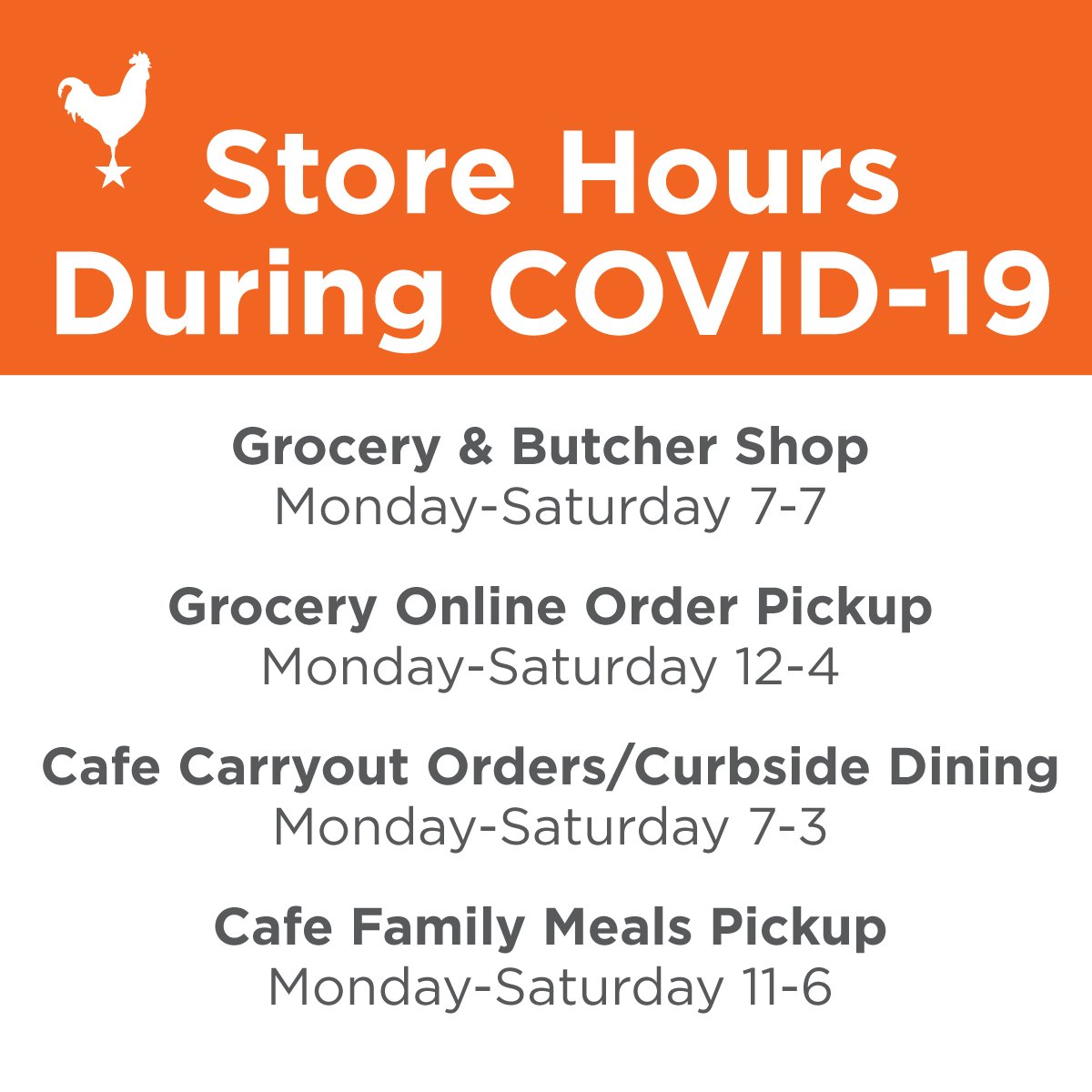 Store Hours During COVID-19

Grocery & Butcher Shop
Monday-Saturday 7-7

Grocery Online Order Pickup
Monday-Saturday 12-4

Cafe Carryout Orders/Curbside Dining
Monday-Saturday 7-3

Cafe Family Meals Pickup
Monday-Saturday 11-6